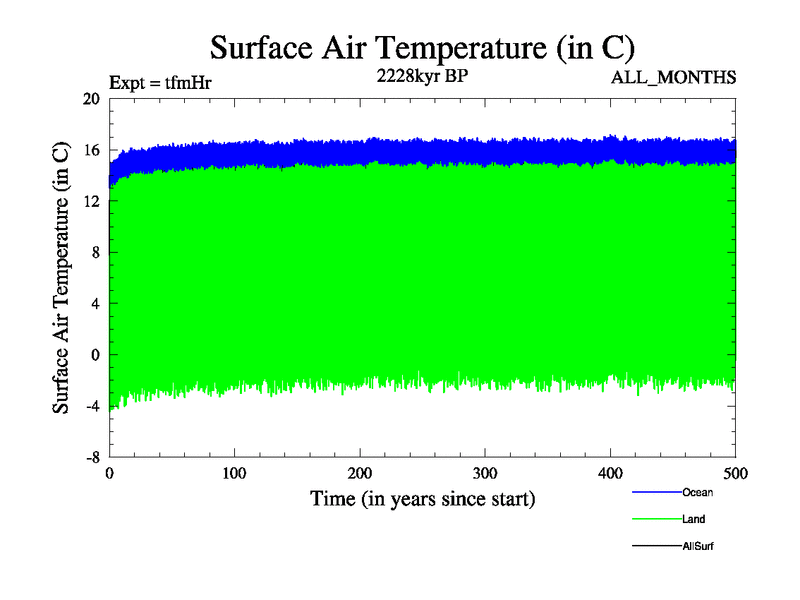 Surface Air Temperature (in C)

Expt = tfmHr

2228kyr BP

ALL_MONTHS

Surface Air Temperature (in C)

20
16
12
8
4
0
-4
-8

0
100
200
300
400
500

Time (in years since start)

Ocean
Land
AllSurf